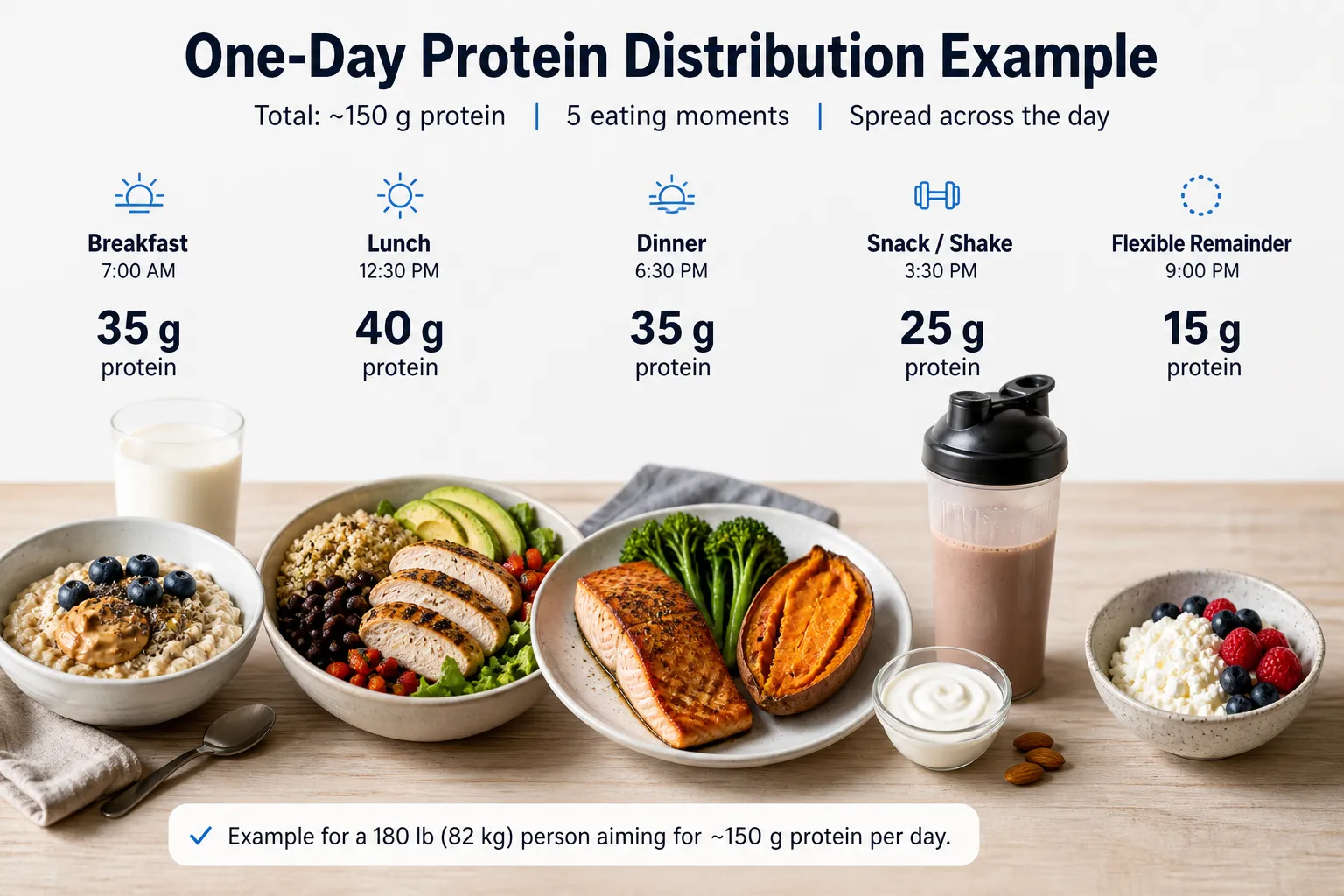 One-Day Protein Distribution Example

Total: ~150 g protein | 5 eating moments | Spread across the day

Breakfast
7:00 AM
35 g
protein

Lunch
12:30 PM
40 g
protein

Dinner
6:30 PM
35 g
protein

Snack / Shake
3:30 PM
25 g
protein

Flexible Remainder
9:00 PM
15 g
protein

✓ Example for a 180 lb (82 kg) person aiming for ~150 g protein per day.